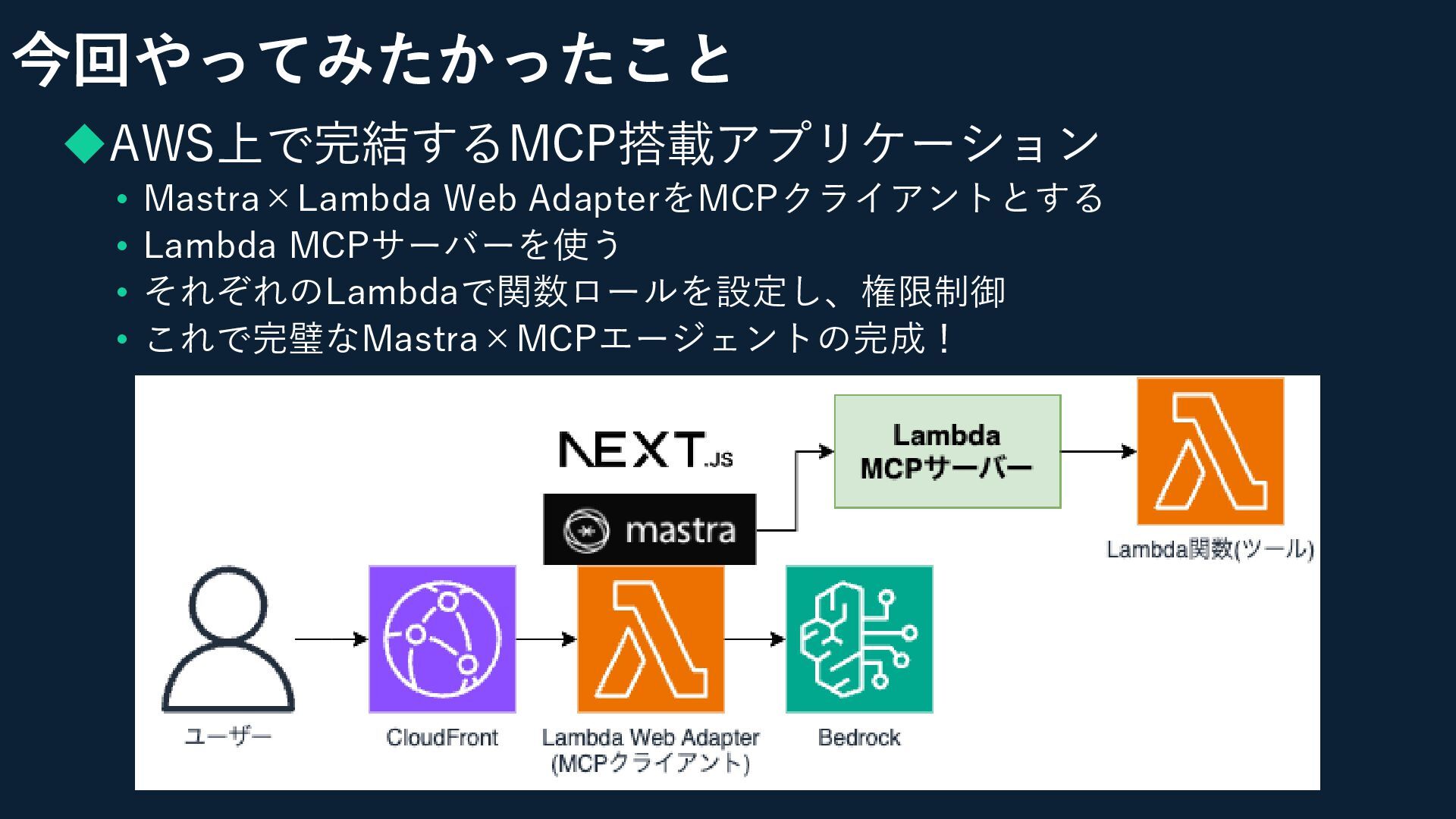 今回やってみたかったこと

◆AWS上で完結するMCP搭載アプリケーション

• Mastra×Lambda Web AdapterをMCPクライアントとする
• Lambda MCPサーバーを使う
• それぞれのLambdaで関数ロールを設定し、権限制御
• これで完璧なMastra×MCPエージェントの完成！

NEXT.JS

mastra

Lambda MCPサーバー

Lambda関数(ツール)

ユーザー

CloudFront

Lambda Web Adapter (MCPクライアント)

Bedrock